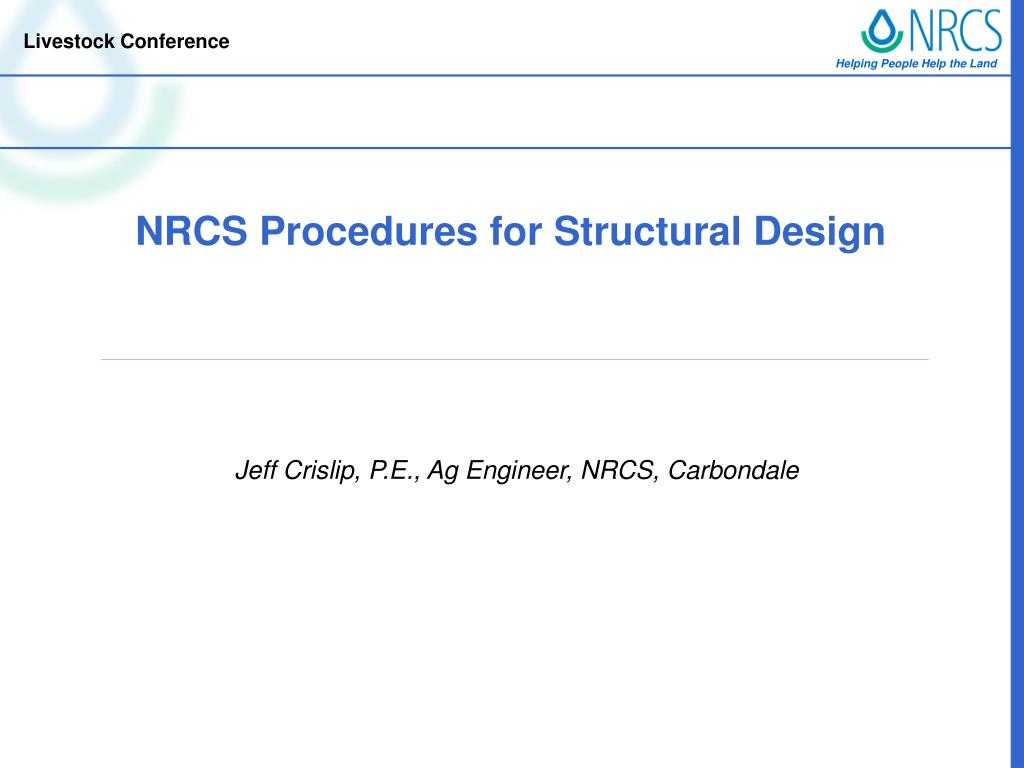 Livestock Conference

NRCS

Helping People Help the Land

NRCS Procedures for Structural Design

Jeff Crislip, P.E., Ag Engineer, NRCS, Carbondale